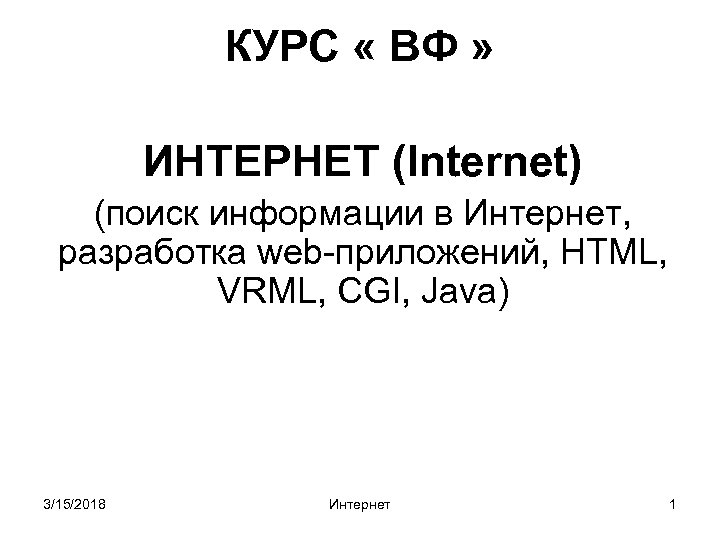 КУРС « ВФ »

ИНТЕРНЕТ (Internet)

(поиск информации в Интернет, разработка web-приложений, HTML, VRML, CGI, Java)

3/15/2018

Интернет

1